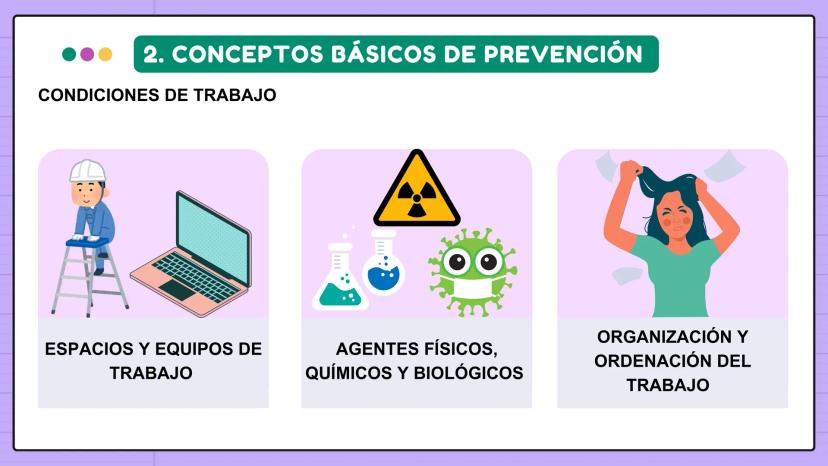 2. CONCEPTOS BÁSICOS DE PREVENCIÓN

CONDICIONES DE TRABAJO

ESPACIOS Y EQUIPOS DE TRABAJO

AGENTES FÍSICOS, QUÍMICOS Y BIOLÓGICOS

ORGANIZACIÓN Y ORDENACIÓN DEL TRABAJO